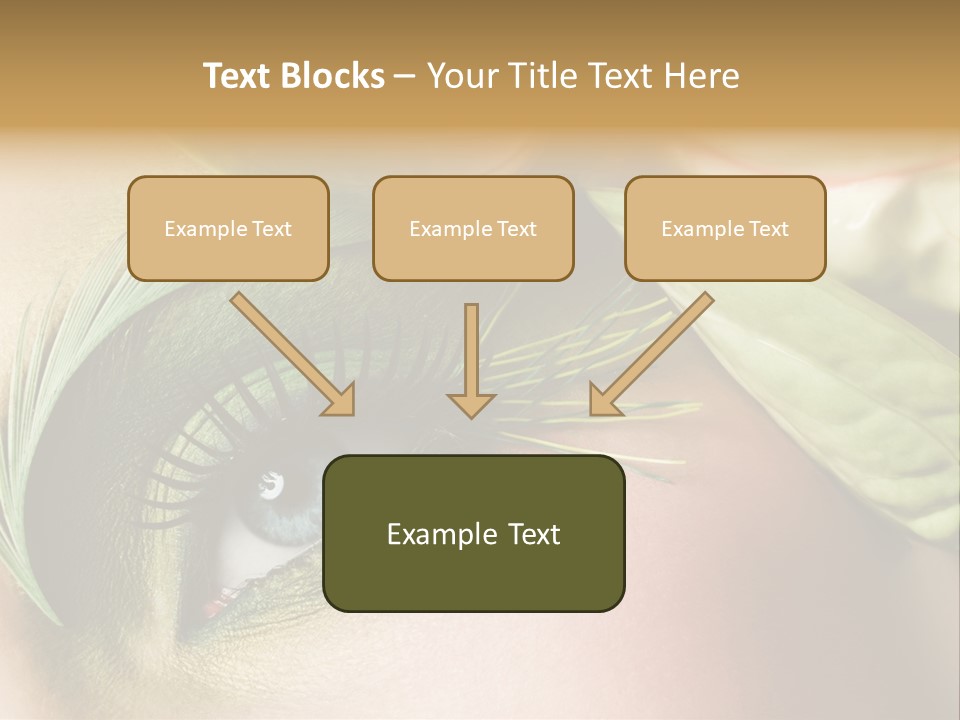 Text Blocks – Your Title Text Here

Example Text

Example Text

Example Text

Example Text